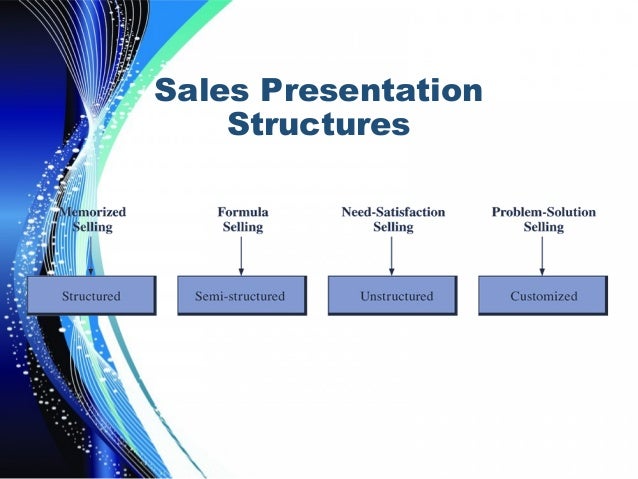 Sales Presentation Structures

Memorized Selling

Structured

Formula Selling

Semi-structured

Need-Satisfaction Selling

Unstructured

Problem-Solution Selling

Customized